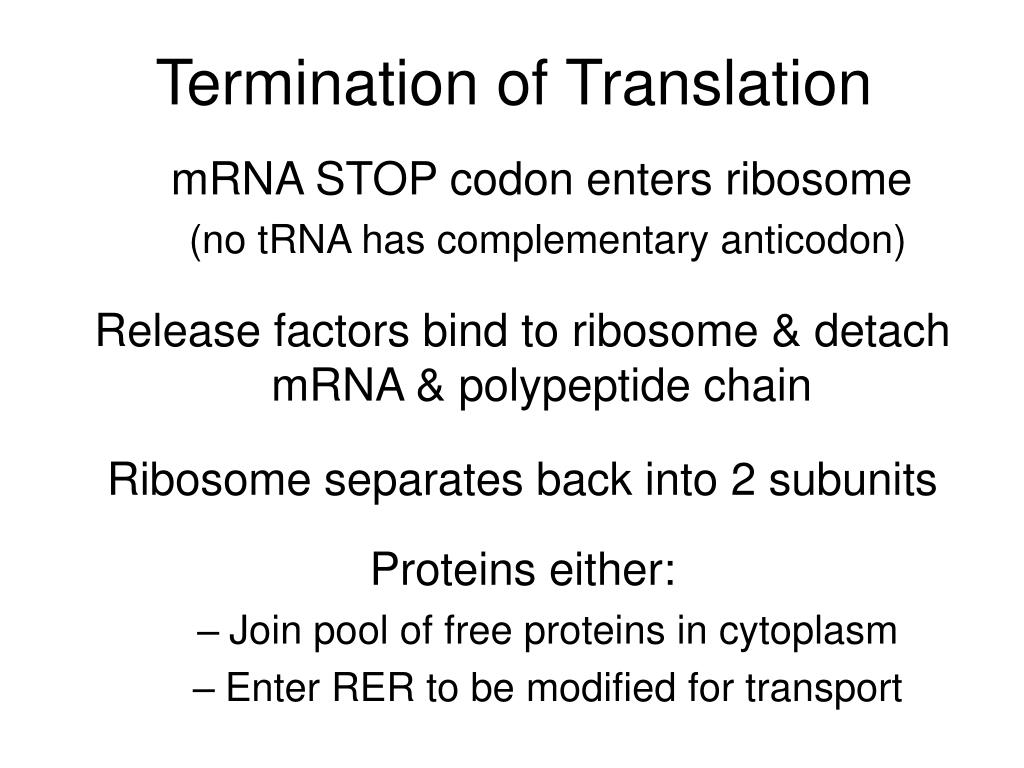 Termination of Translation

mRNA STOP codon enters ribosome
(no tRNA has complementary anticodon)

Release factors bind to ribosome & detach mRNA & polypeptide chain

Ribosome separates back into 2 subunits

Proteins either:
– Join pool of free proteins in cytoplasm
– Enter RER to be modified for transport